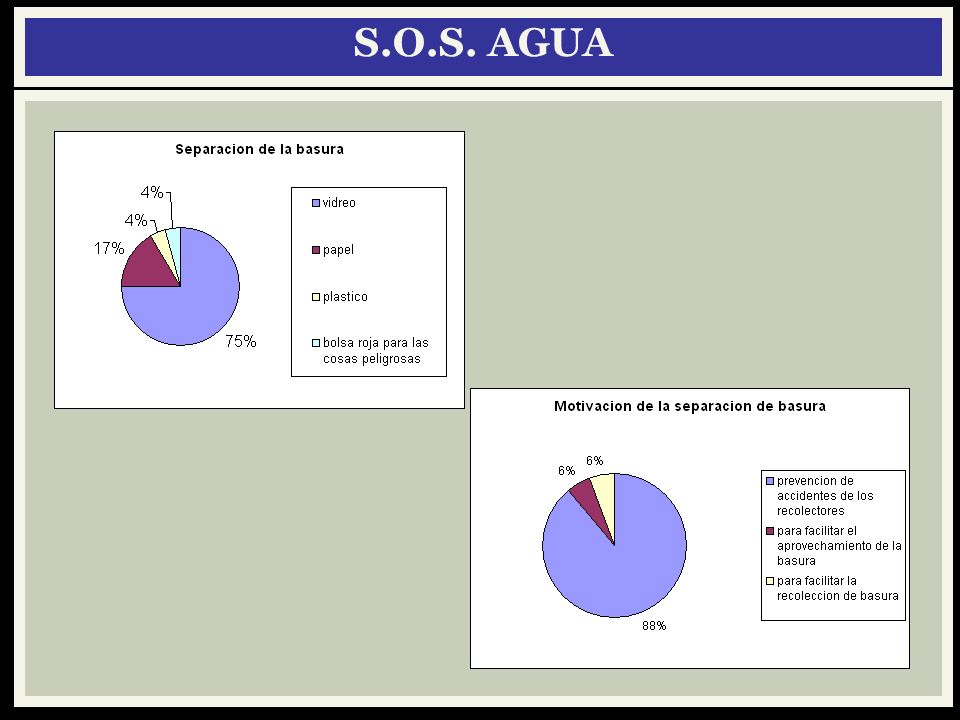 S.O.S. AGUA

Separacion de la basura

4%
4%
17%
75%

vidreo
papel
plastico
bolsa roja para las cosas peligrosas

Motivacion de la separacion de basura

6%
6%
88%

prevencion de accidentes de los recolectores
para facilitar el aprovechamiento de la basura
para facilitar la recoleccion de basura